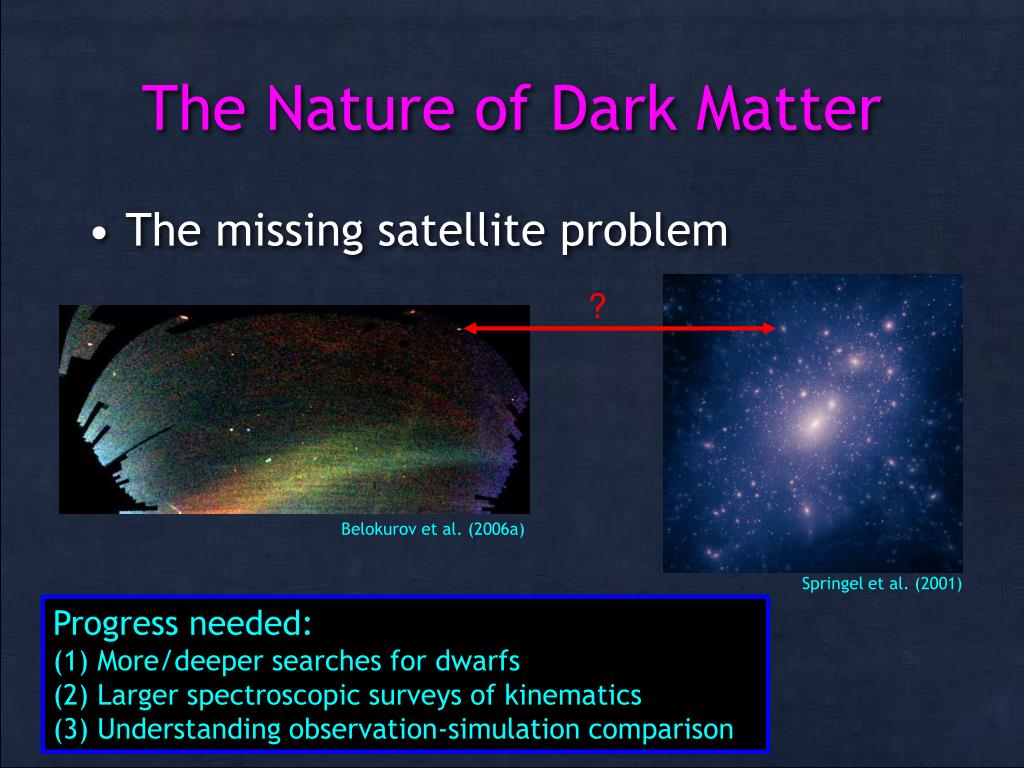 The Nature of Dark Matter

• The missing satellite problem

?

Belokurov et al. (2006a)

Springel et al. (2001)

Progress needed:
(1) More/deeper searches for dwarfs
(2) Larger spectroscopic surveys of kinematics
(3) Understanding observation-simulation comparison